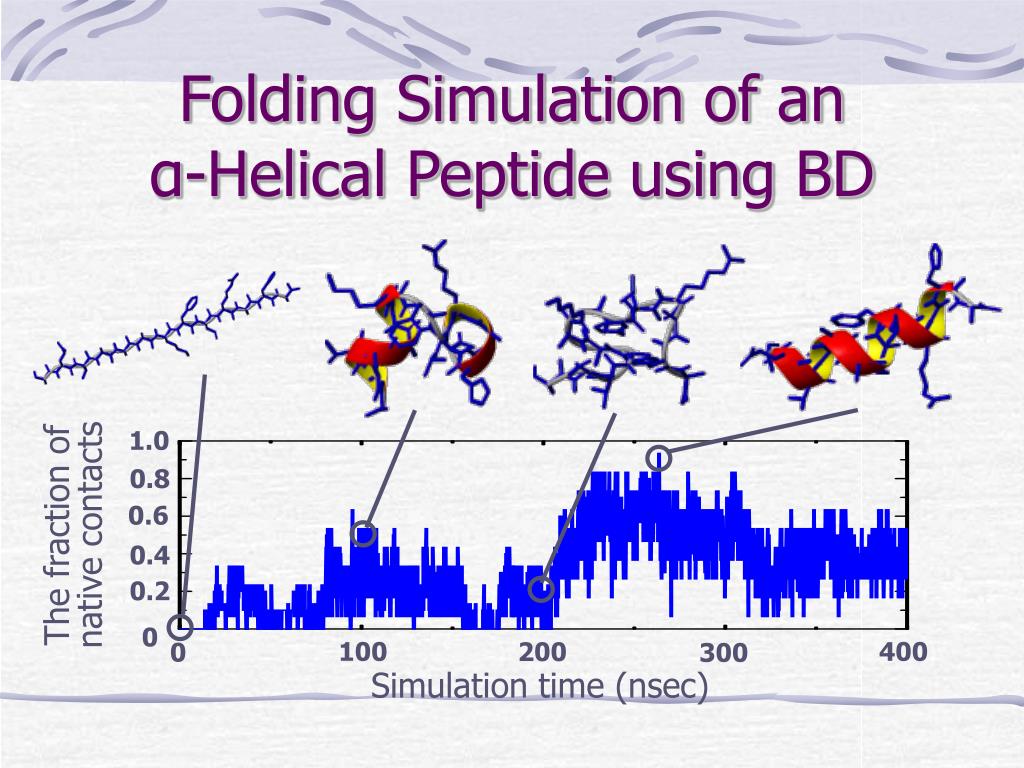 Folding Simulation of an α-Helical Peptide using BD

The fraction of native contacts

1.0
0.8
0.6
0.4
0.2
0

0
100
200
300
400

Simulation time (nsec)